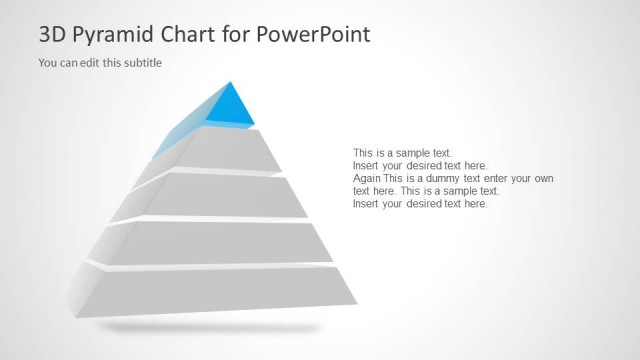 3D Pyramid Chart for PowerPoint

You can edit this subtitle

This is a sample text.
Insert your desired text here.
Again This is a dummy text enter your own text here. This is a sample text.
Insert your desired text here.